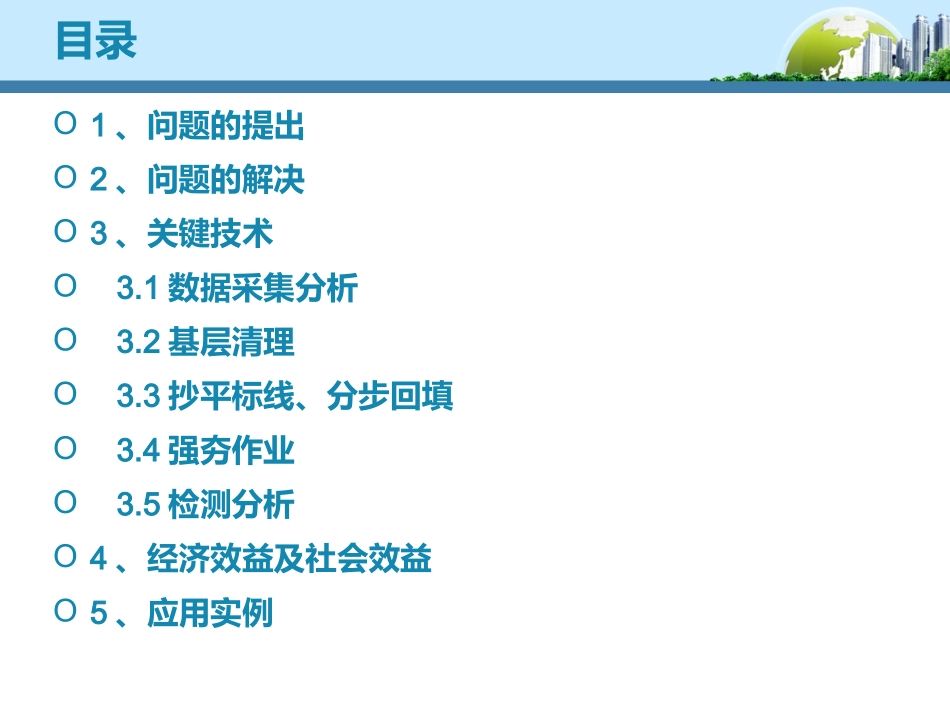 目录

1、问题的提出
2、问题的解决
3、关键技术
3.1 数据采集分析
3.2 基层清理
3.3 抄平标线、分步回填
3.4 强夯作业
3.5 检测分析
4、经济效益及社会效益
5、应用实例